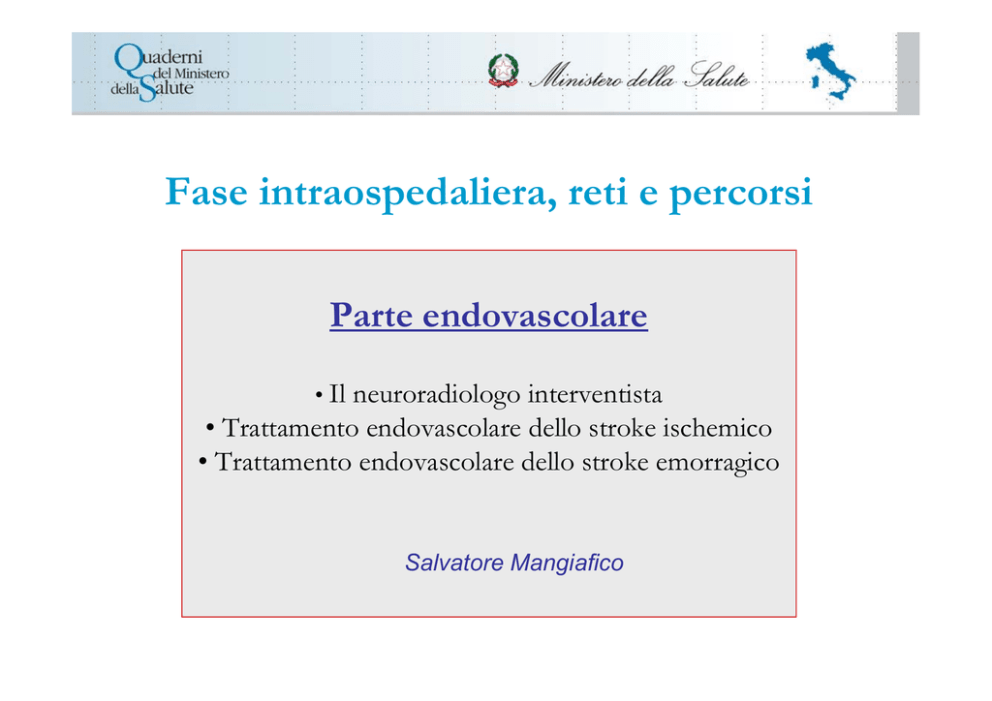 Quaderni del Ministero della Salute

Ministero della Salute

Fase intraospedaliera, reti e percorsi

Parte endovascolare

• Il neuroradiologo interventista
• Trattamento endovascolare dello stroke ischemico
• Trattamento endovascolare dello stroke emorragico

Salvatore Mangiafico